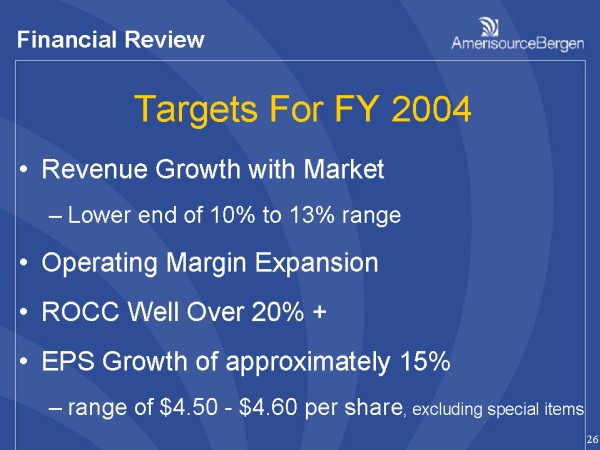 Financial Review

AmerisourceBergen

Targets For FY 2004

• Revenue Growth with Market

– Lower end of 10% to 13% range

• Operating Margin Expansion

• ROCC Well Over 20% +

• EPS Growth of approximately 15%

– range of \$4.50 - \$4.60 per share, excluding special items

26